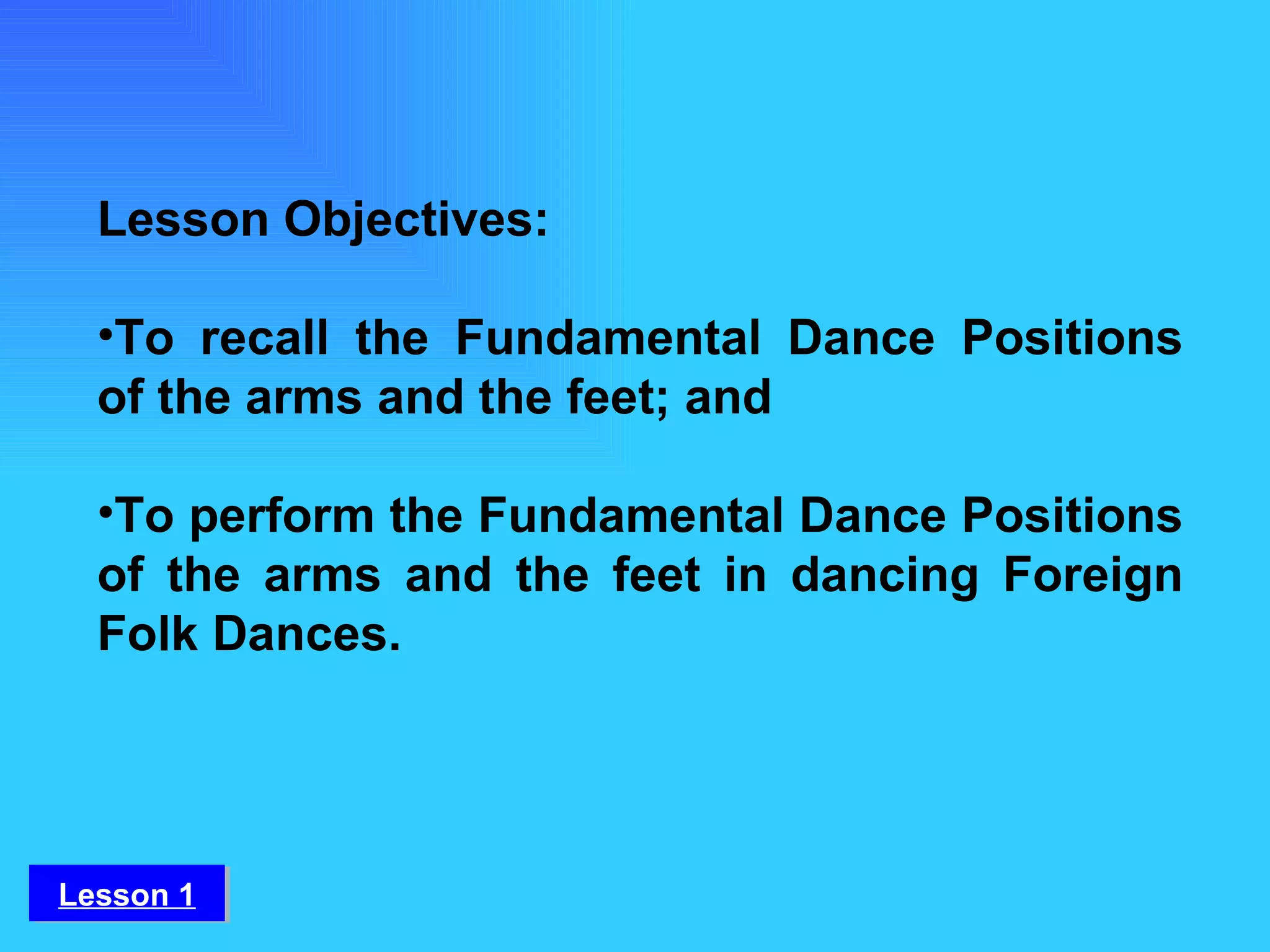 Lesson Objectives:

•To recall the Fundamental Dance Positions of the arms and the feet; and

•To perform the Fundamental Dance Positions of the arms and the feet in dancing Foreign Folk Dances.

Lesson 1